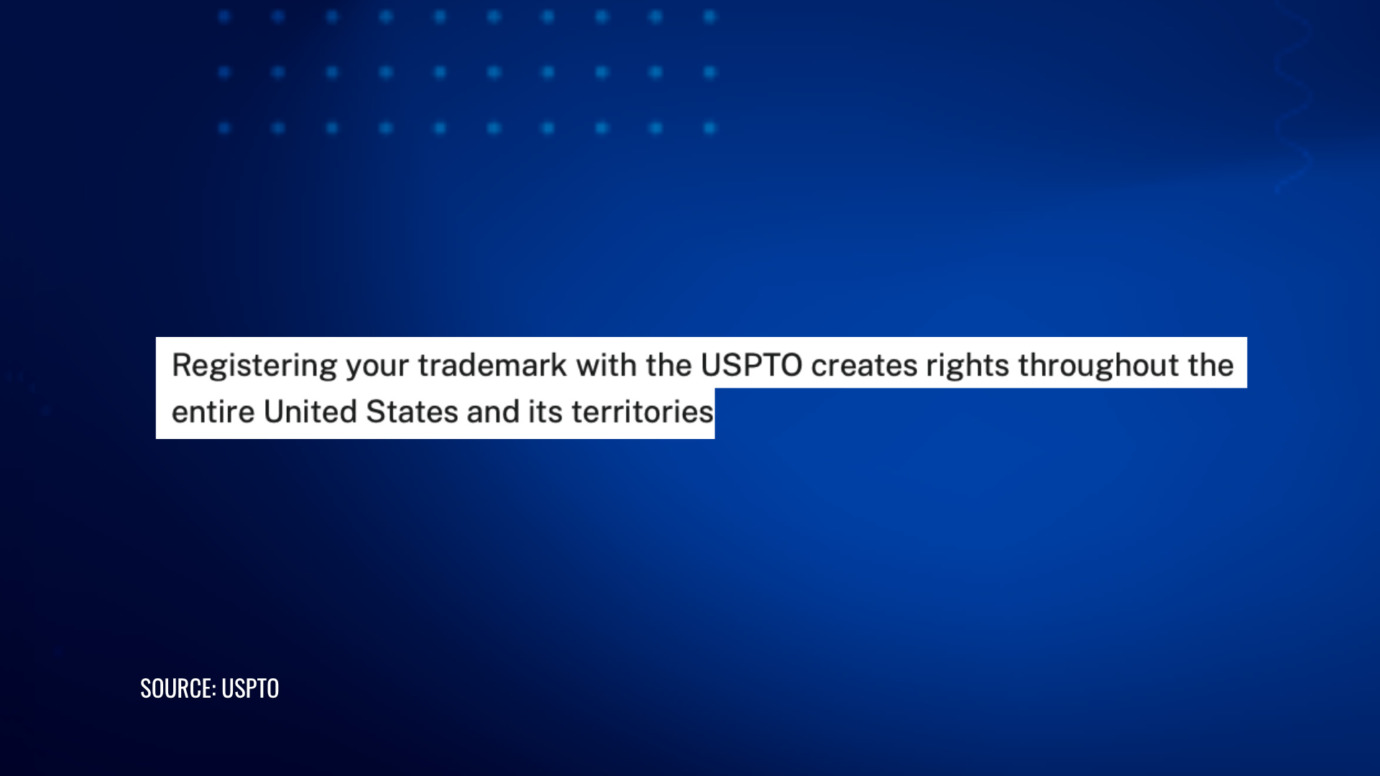 Registering your trademark with the USPTO creates rights throughout the entire United States and its territories

SOURCE: USPTO